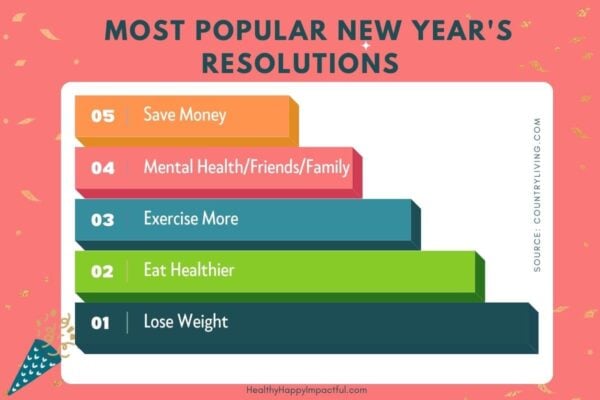 MOST POPULAR NEW YEAR'S RESOLUTIONS

05 Save Money

04 Mental Health/Friends/Family

03 Exercise More

02 Eat Healthier

01 Lose Weight

SOURCE: COUNTRYLIVING.COM

HealthyHappyImpactful.com